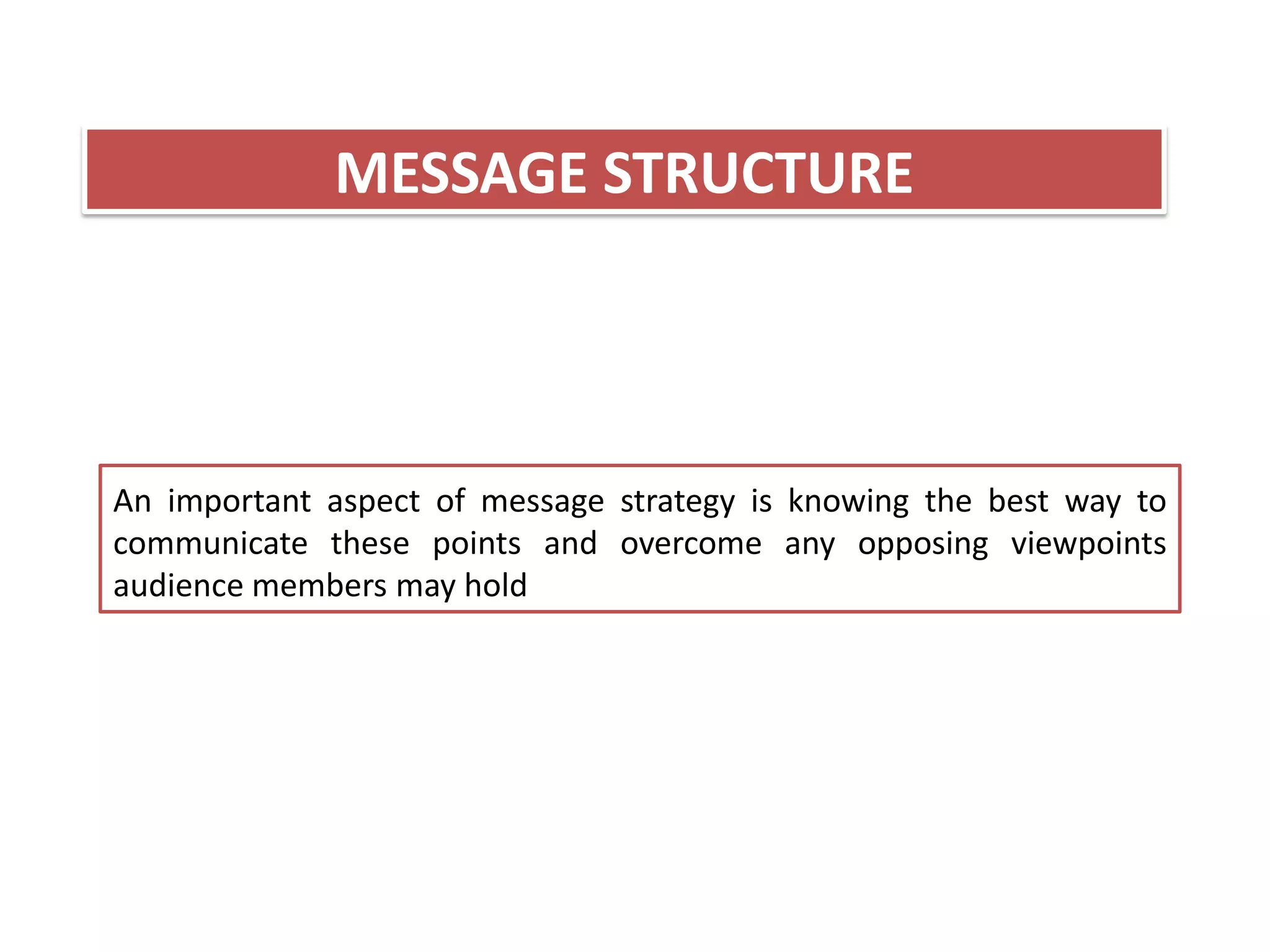 MESSAGE STRUCTURE

An important aspect of message strategy is knowing the best way to communicate these points and overcome any opposing viewpoints audience members may hold